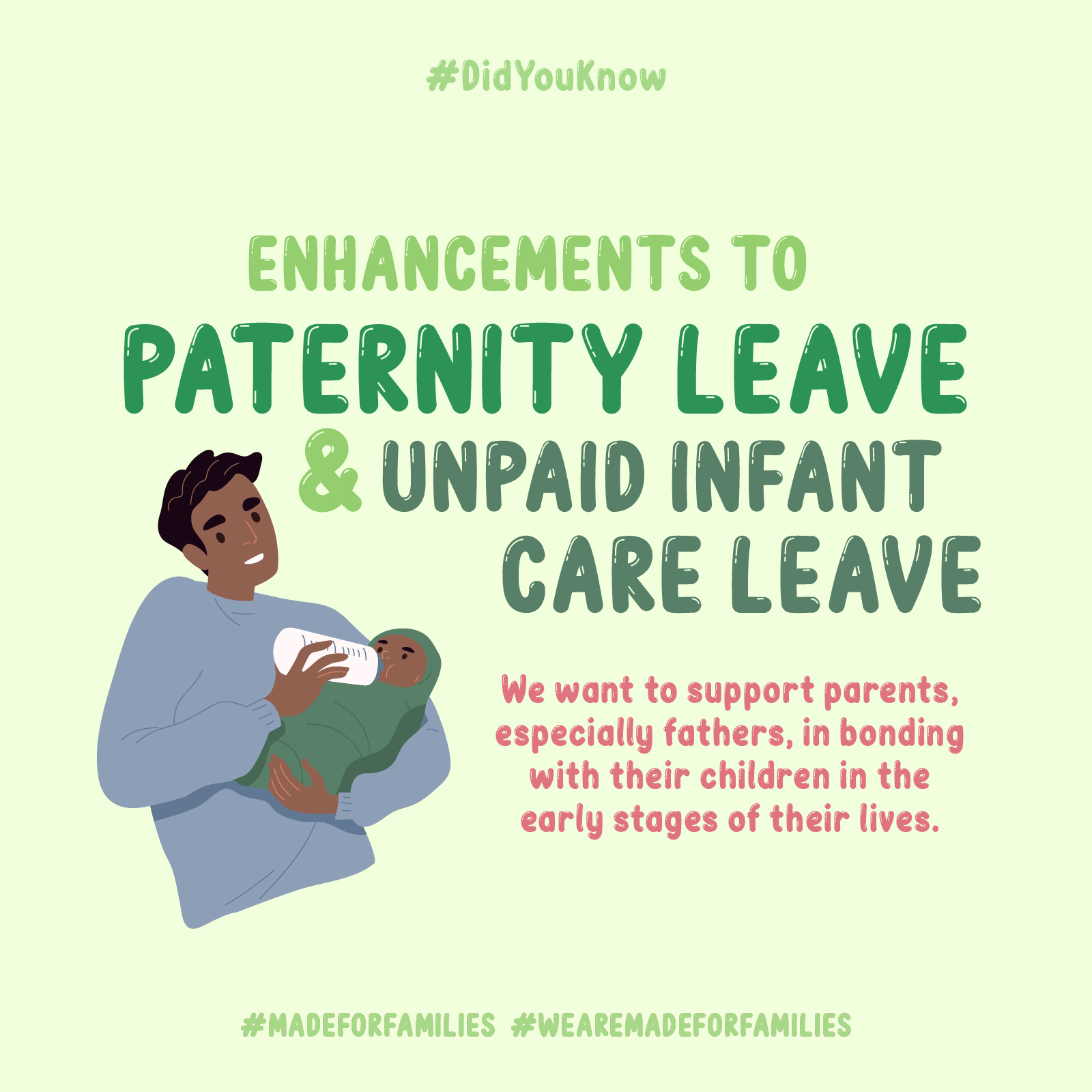 #DidYouKnow

ENHANCEMENTS TO
PATERNITY LEAVE
& UNPAID INFANT
CARE LEAVE

We want to support parents, especially fathers, in bonding with their children in the early stages of their lives.

#MADEFORFAMILIES #WEAREMADEFORFAMILIES